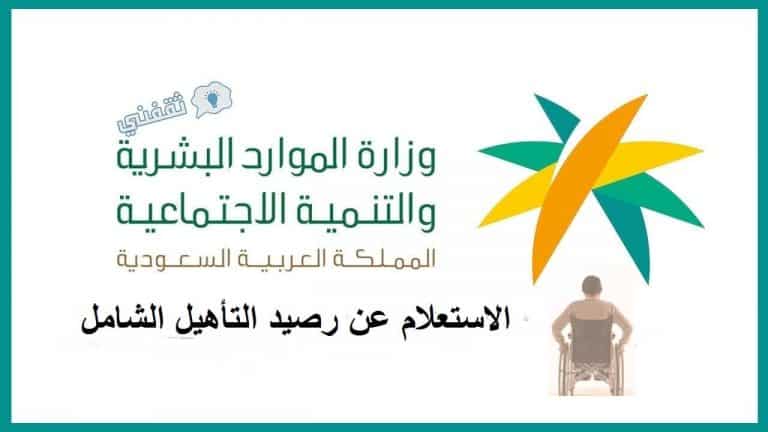 ثقفني

وزارة الموارد البشرية
والتنمية الاجتماعية
المملكة العربية السعودية

الاستعلام عن رصيد التأهيل الشامل